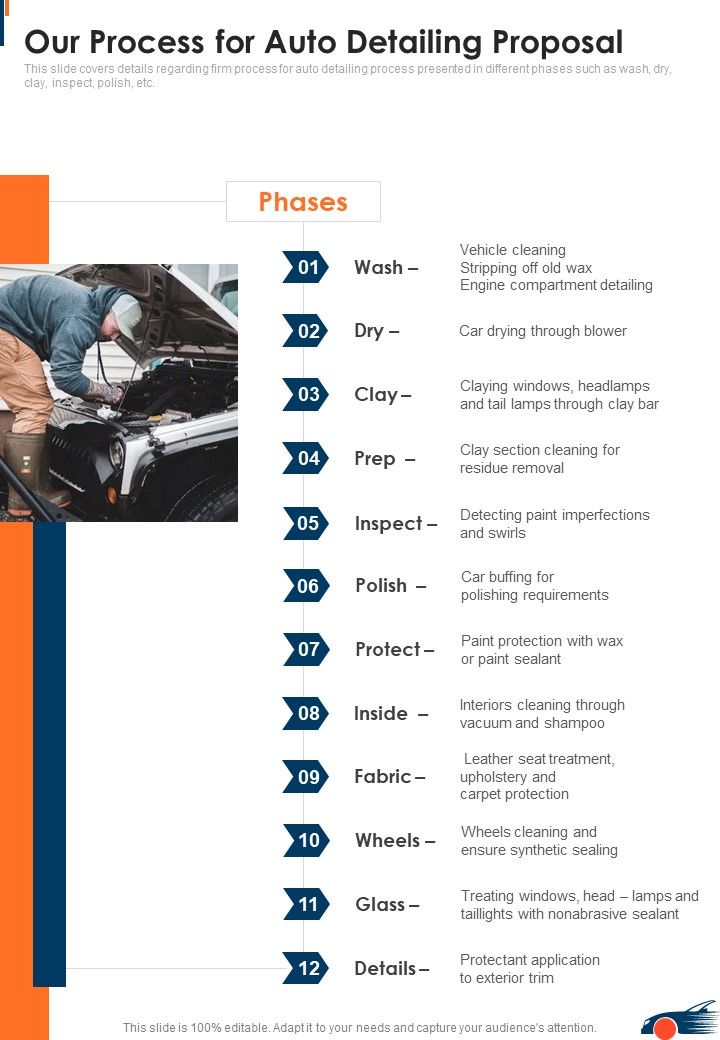 Our Process for Auto Detailing Proposal

This slide covers details regarding firm process for auto detailing process presented in different phases such as wash, dry, clay, inspect, polish, etc.

Phases

01 Wash – Vehicle cleaning
Stripping off old wax
Engine compartment detailing

02 Dry – Car drying through blower

03 Clay – Claying windows, headlamps and tail lamps through clay bar

04 Prep – Clay section cleaning for residue removal

05 Inspect – Detecting paint imperfections and swirls

06 Polish – Car buffing for polishing requirements

07 Protect – Paint protection with wax or paint sealant

08 Inside – Interiors cleaning through vacuum and shampoo

09 Fabric – Leather seat treatment, upholstery and carpet protection

10 Wheels – Wheels cleaning and ensure synthetic sealing

11 Glass – Treating windows, head – lamps and taillights with nonabrasive sealant

12 Details – Protectant application to exterior trim

This slide is 100% editable. Adapt it to your needs and capture your audience's attention.